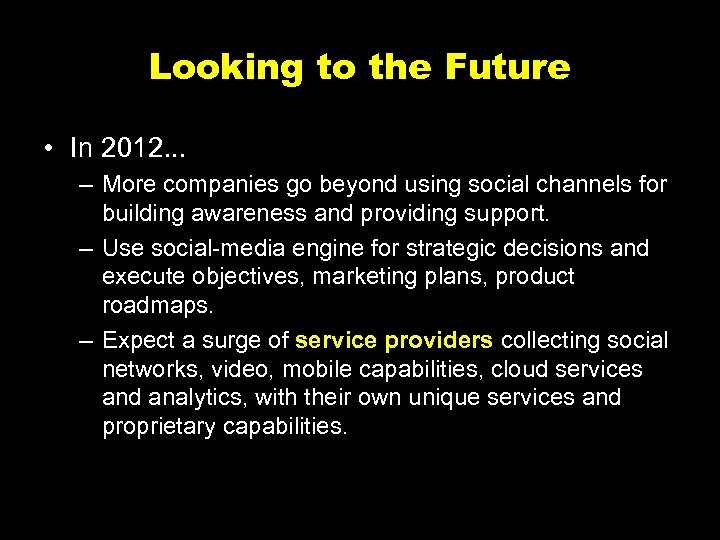 Looking to the Future

• In 2012...
– More companies go beyond using social channels for building awareness and providing support.
– Use social-media engine for strategic decisions and execute objectives, marketing plans, product roadmaps.
– Expect a surge of service providers collecting social networks, video, mobile capabilities, cloud services and analytics, with their own unique services and proprietary capabilities.